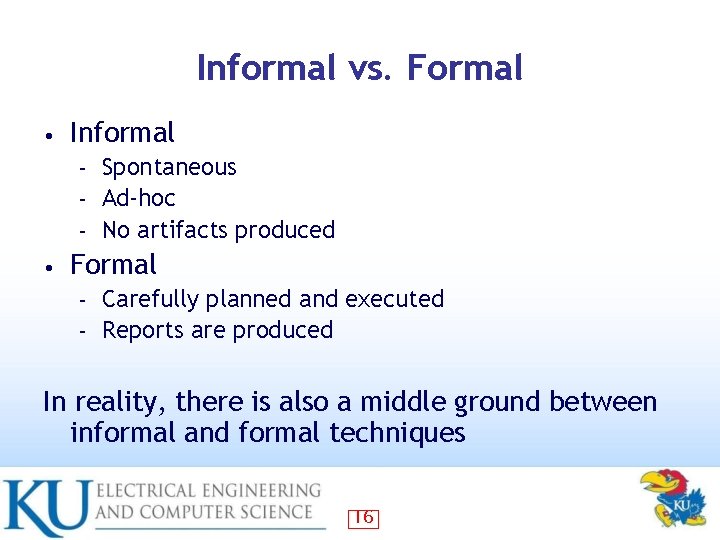 Informal vs. Formal

• Informal
 - Spontaneous
 - Ad-hoc
 - No artifacts produced
• Formal
 - Carefully planned and executed
 - Reports are produced

In reality, there is also a middle ground between informal and formal techniques

KU ELECTRICAL ENGINEERING AND COMPUTER SCIENCE

16

KU